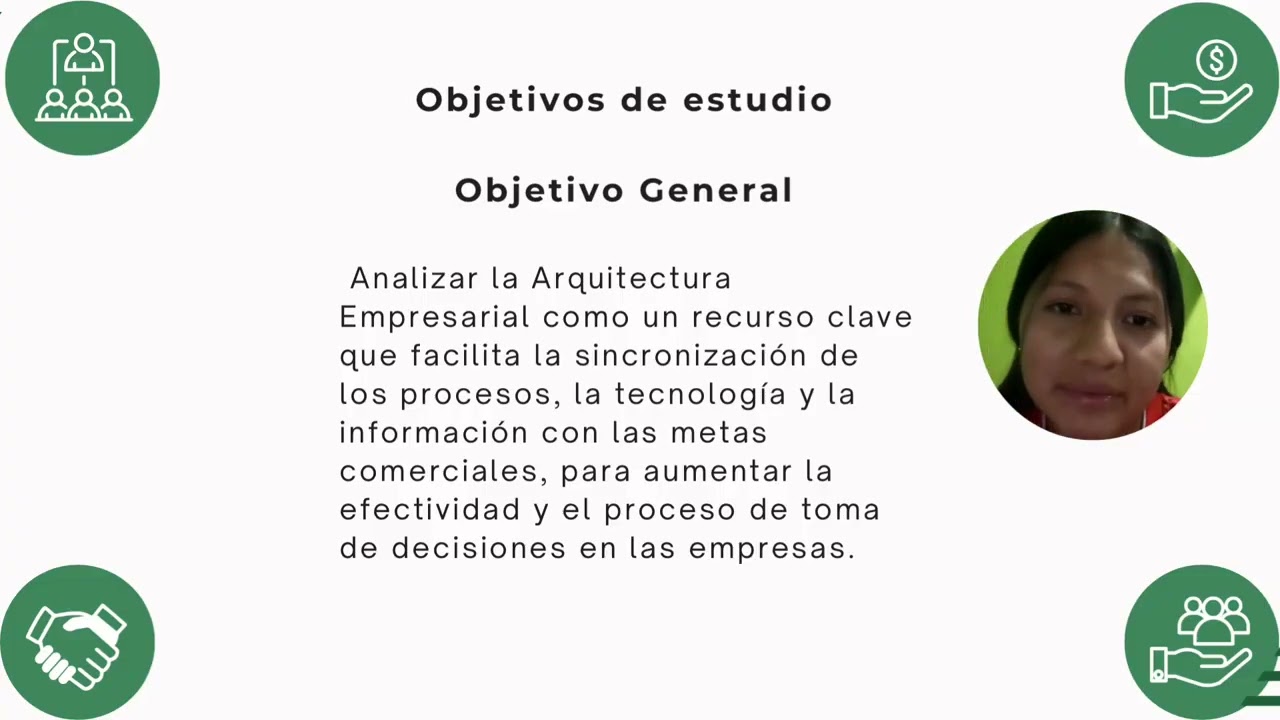 Objetivos de estudio

Objetivo General

Analizar la Arquitectura Empresarial como un recurso clave que facilita la sincronización de los procesos, la tecnología y la información con las metas comerciales, para aumentar la efectividad y el proceso de toma de decisiones en las empresas.